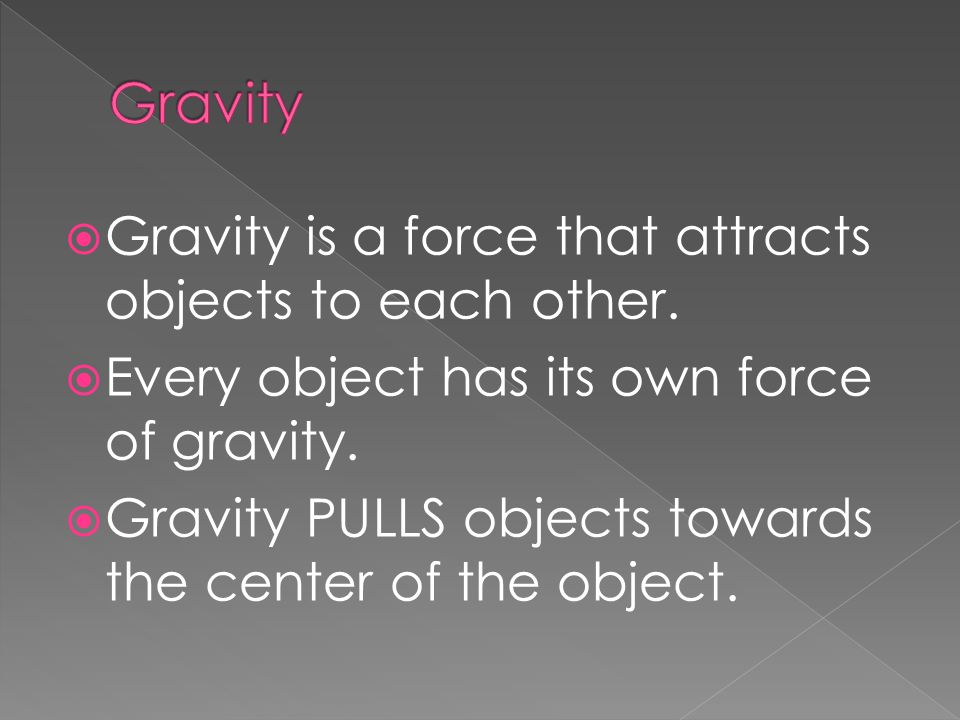 Gravity

Gravity is a force that attracts objects to each other.

Every object has its own force of gravity.

Gravity PULLS objects towards the center of the object.